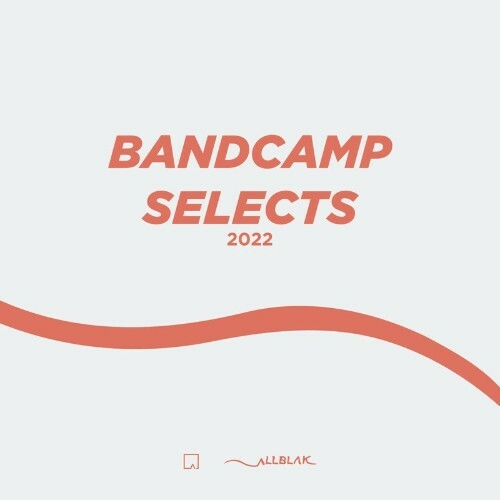 BANDCAMP SELECTS
2022

ALLBLAK